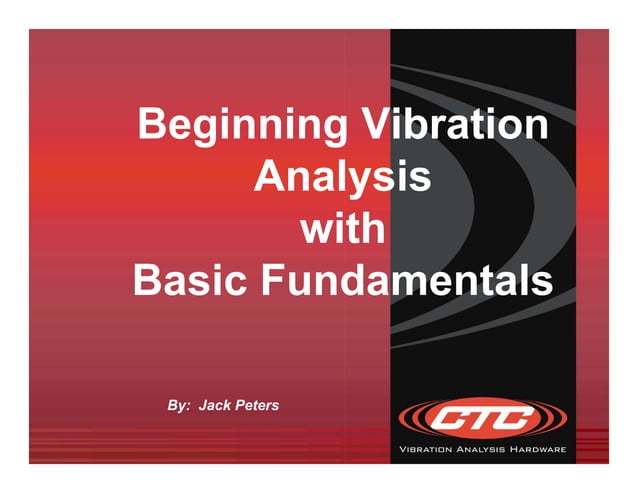 Beginning Vibration Analysis with Basic Fundamentals

By: Jack Peters

CTC

VIBRATION ANALYSIS HARDWARE